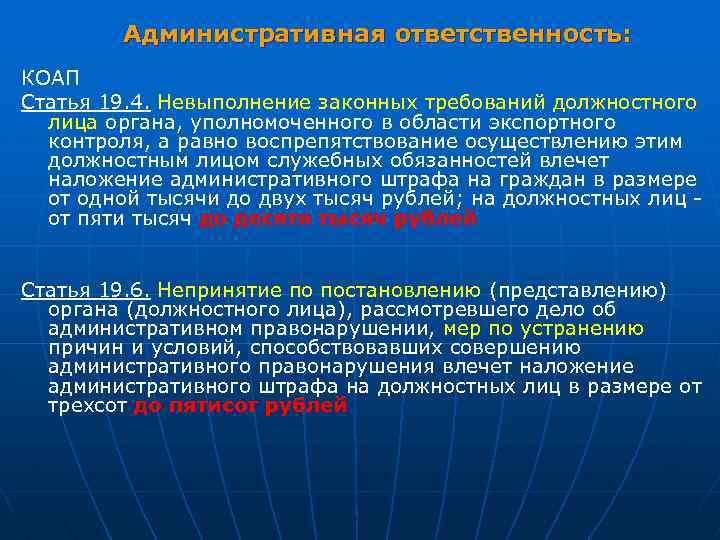 Административная ответственность:

КОАП

Статья 19.4. Невыполнение законных требований должностного лица органа, уполномоченного в области экспортного контроля, а равно воспрепятствование осуществлению этим должностным лицом служебных обязанностей влечет наложение административного штрафа на граждан в размере от одной тысячи до двух тысяч рублей; на должностных лиц - от пяти тысяч до десяти тысяч рублей

Статья 19.6. Непринятие по постановлению (представлению) органа (должностного лица), рассмотревшего дело об административном правонарушении, мер по устранению причин и условий, способствовавших совершению административного правонарушения влечет наложение административного штрафа на должностных лиц в размере от трехсот до пятисот рублей